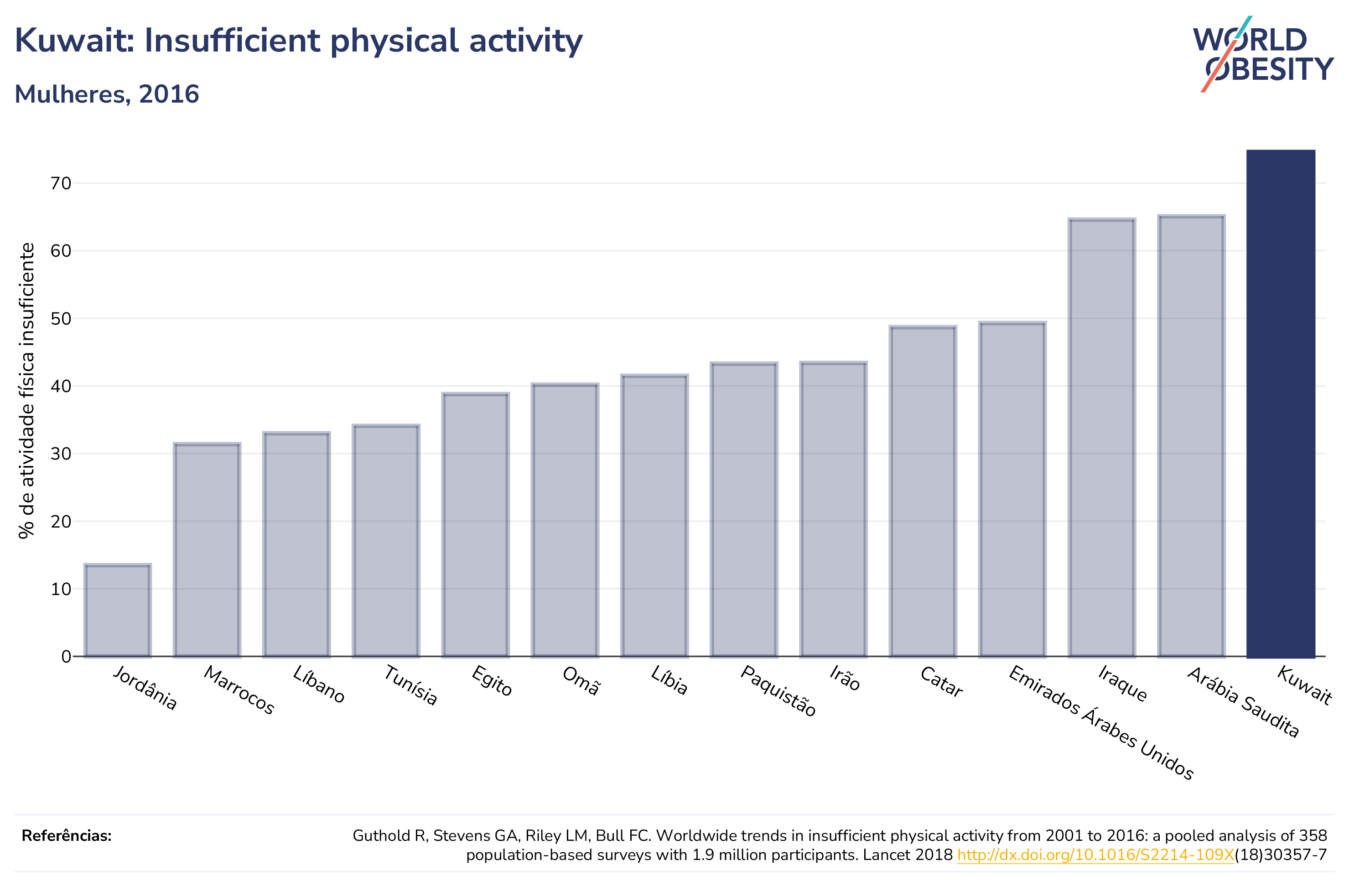 Kuwait: Insufficient physical activity

Mulheres, 2016

WORLD OBESITY

% de atividade física insuficiente

70
60
50
40
30
20
10
0

Jordânia
Marrocos
Líbano
Tunísia
Egito
Omã
Líbia
Paquistão
Irão
Catar
Emirados Árabes Unidos
Iraque
Arábia Saudita
Kuwait

Referências:

Guthold R, Stevens GA, Riley LM, Bull FC. Worldwide trends in insufficient physical activity from 2001 to 2016: a pooled analysis of 358 population-based surveys with 1.9 million participants. Lancet 2018 http://dx.doi.org/10.1016/S2214-109X(18)30357-7